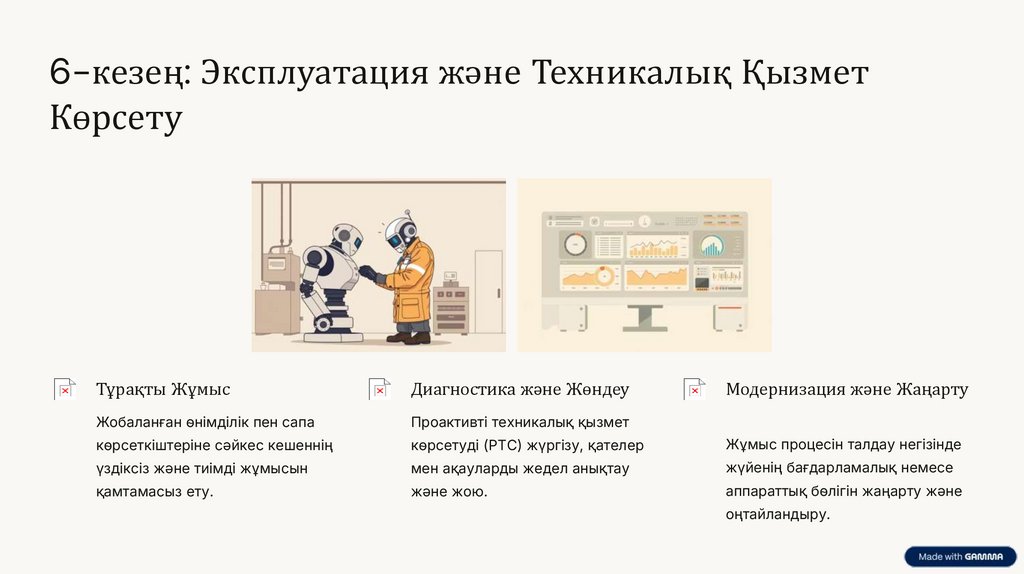 6-кезең: Эксплуатация және Техникалық Қызмет Көрсету

Тұрақты Жұмыс

Жобаланған өнімділік пен сапа көрсеткіштеріне сәйкес кешеннің үздіксіз және тиімді жұмысын қамтамасыз ету.

Диагностика және Жөндеу

Проактивті техникалық қызмет көрсетуді (РТС) жүргізу, қателер мен ақауларды жедел анықтау және жою.

Модернизация және Жаңарту

Жұмыс процесін талдау негізінде жүйенің бағдарламалық немесе аппараттық бөлігін жаңарту және оңтайландыру.

Made with GAMMA